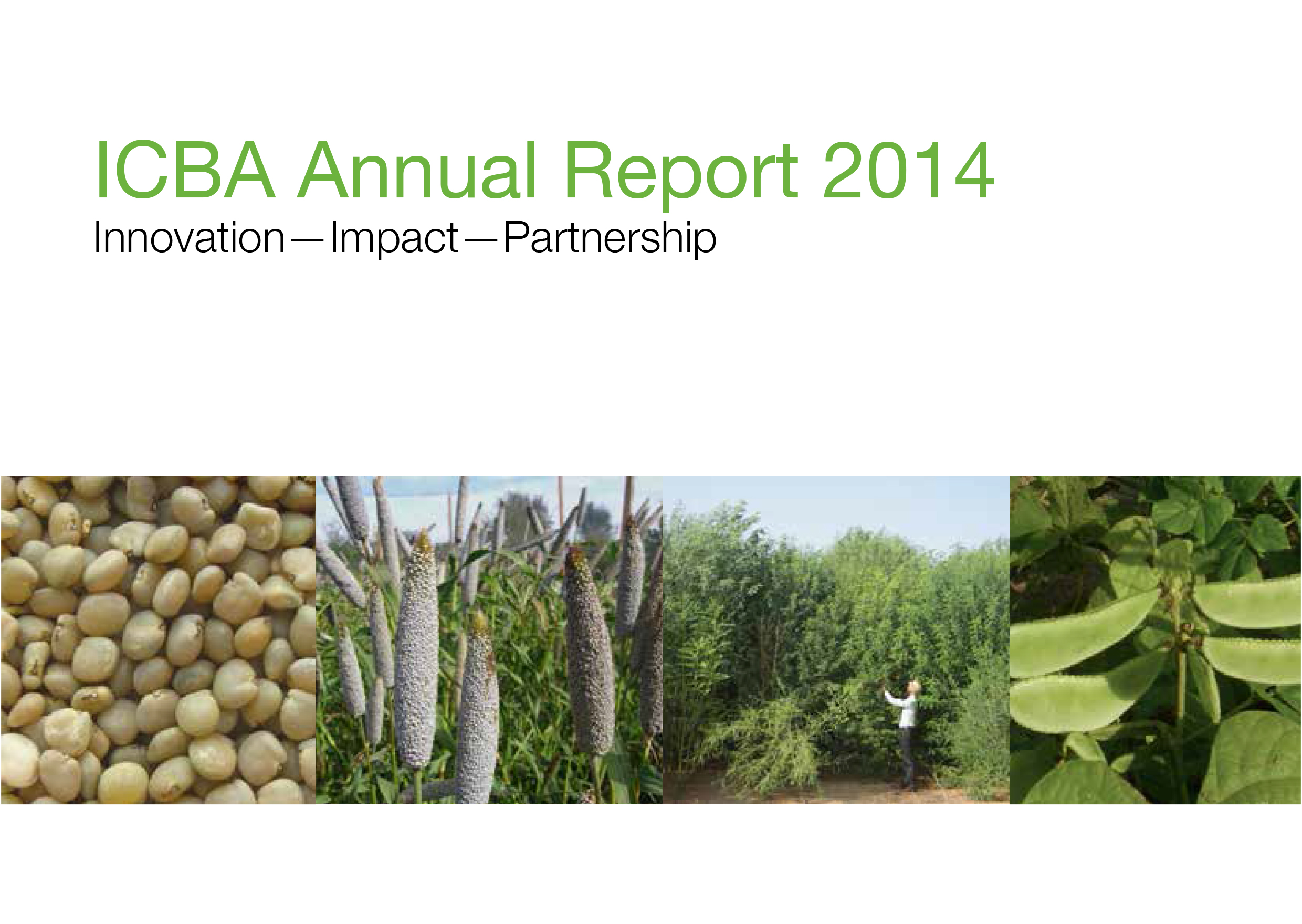 ICBA Annual Report 2014
Innovation—Impact—Partnership